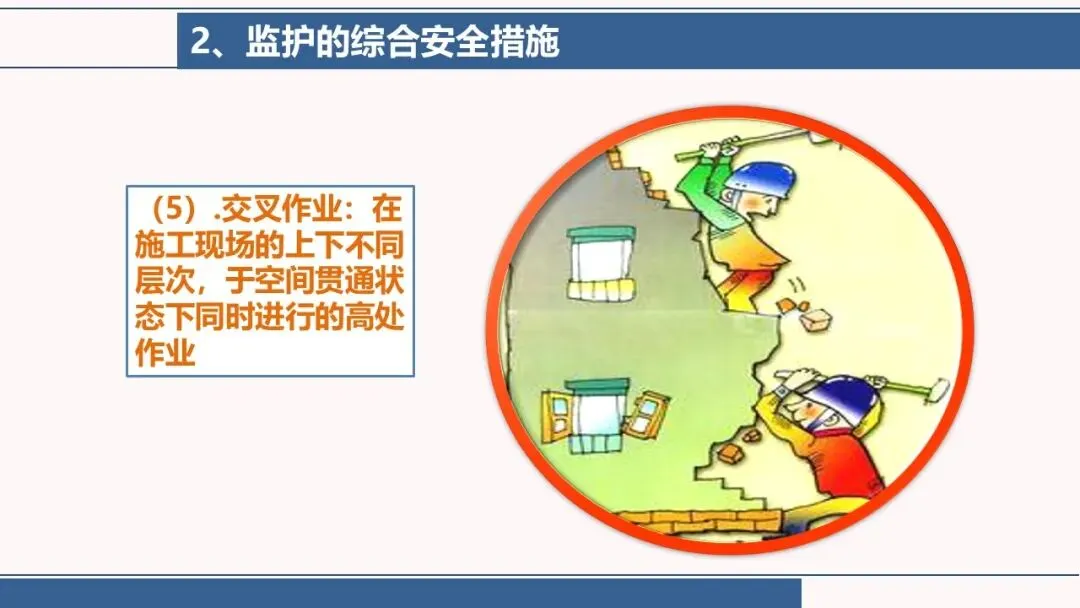 2、监护的综合安全措施

（5）.交叉作业：在施工现场的上下不同层次，于空间贯通状态下同时进行的高处作业